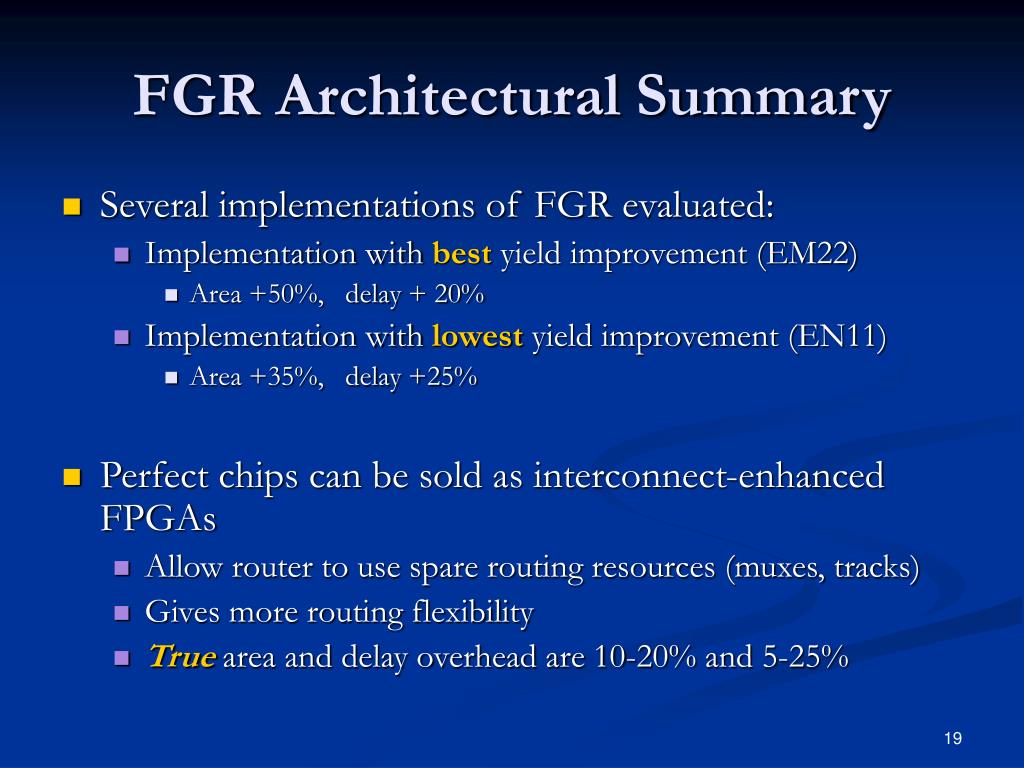 FGR Architectural Summary

Several implementations of FGR evaluated:

Implementation with best yield improvement (EM22)

Area +50%, delay + 20%

Implementation with lowest yield improvement (EN11)

Area +35%, delay +25%

Perfect chips can be sold as interconnect-enhanced FPGAs

Allow router to use spare routing resources (muxes, tracks)

Gives more routing flexibility

True area and delay overhead are 10-20% and 5-25%

19